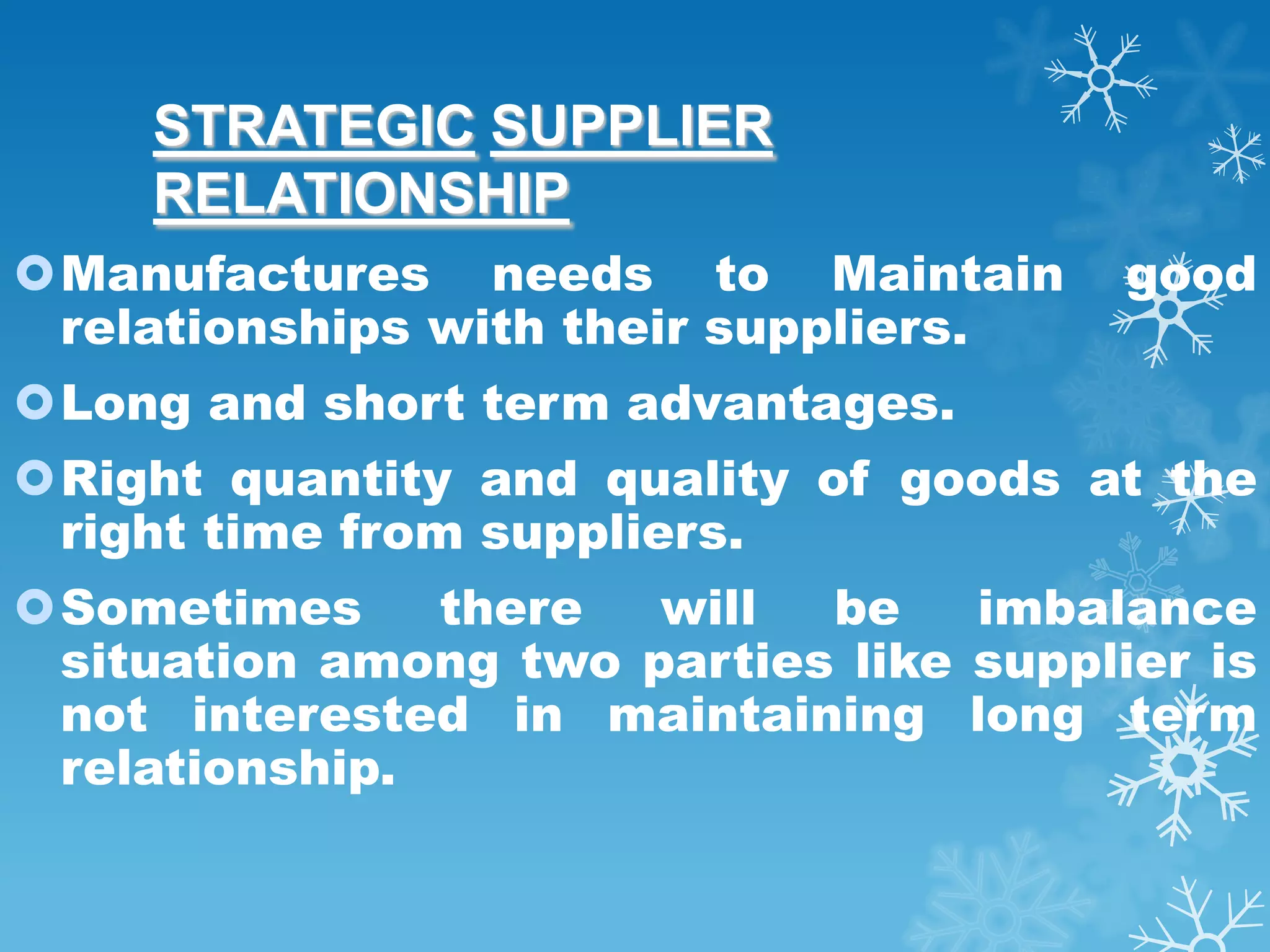 STRATEGIC SUPPLIER RELATIONSHIP

Manufactures needs to Maintain good relationships with their suppliers.

Long and short term advantages.

Right quantity and quality of goods at the right time from suppliers.

Sometimes there will be imbalance situation among two parties like supplier is not interested in maintaining long term relationship.